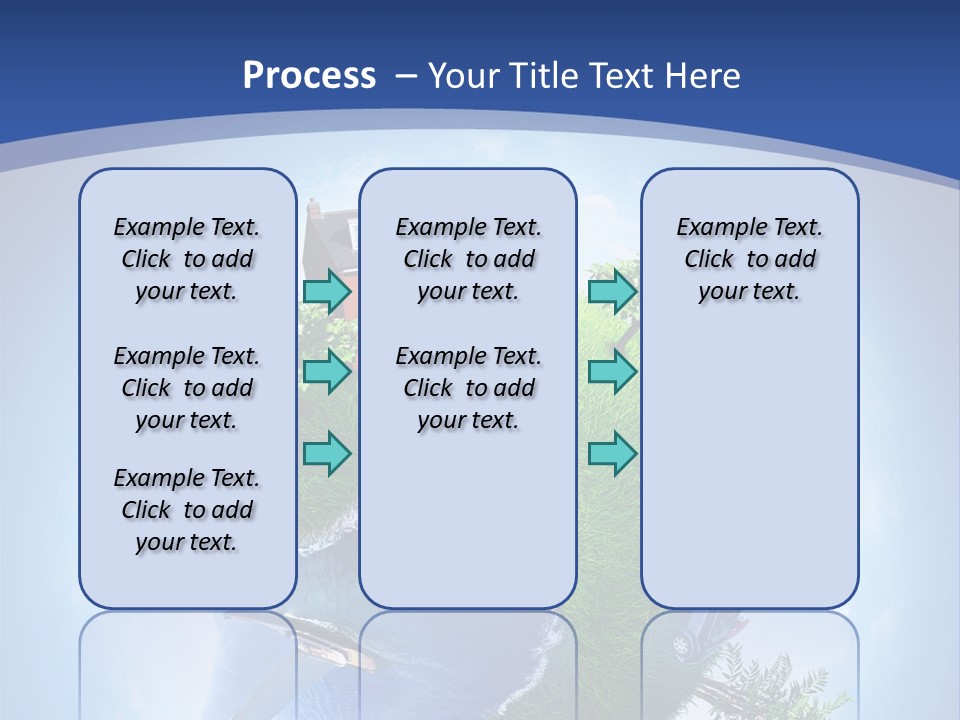 Process – Your Title Text Here

Example Text. Click to add your text.

Example Text. Click to add your text.

Example Text. Click to add your text.

Example Text. Click to add your text.

Example Text. Click to add your text.

Example Text. Click to add your text.